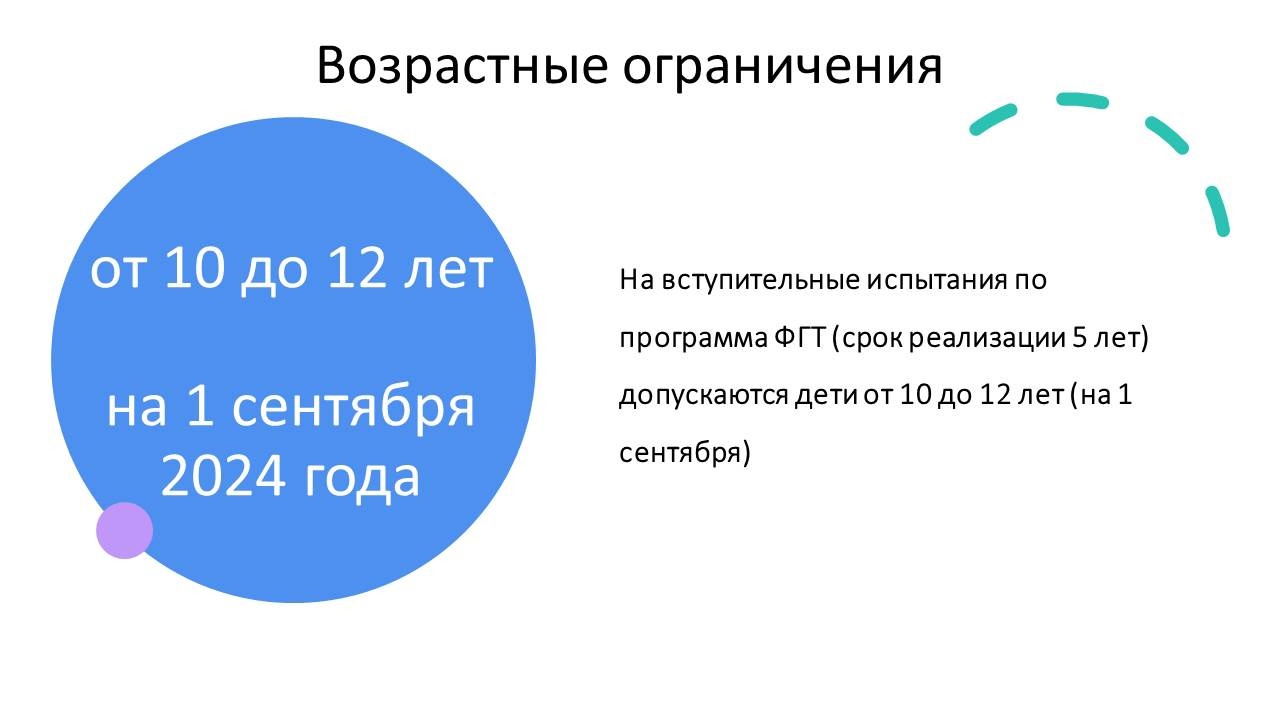 Возрастные ограничения

от 10 до 12 лет

на 1 сентября 2024 года

На вступительные испытания по программа ФГТ (срок реализации 5 лет) допускаются дети от 10 до 12 лет (на 1 сентября)